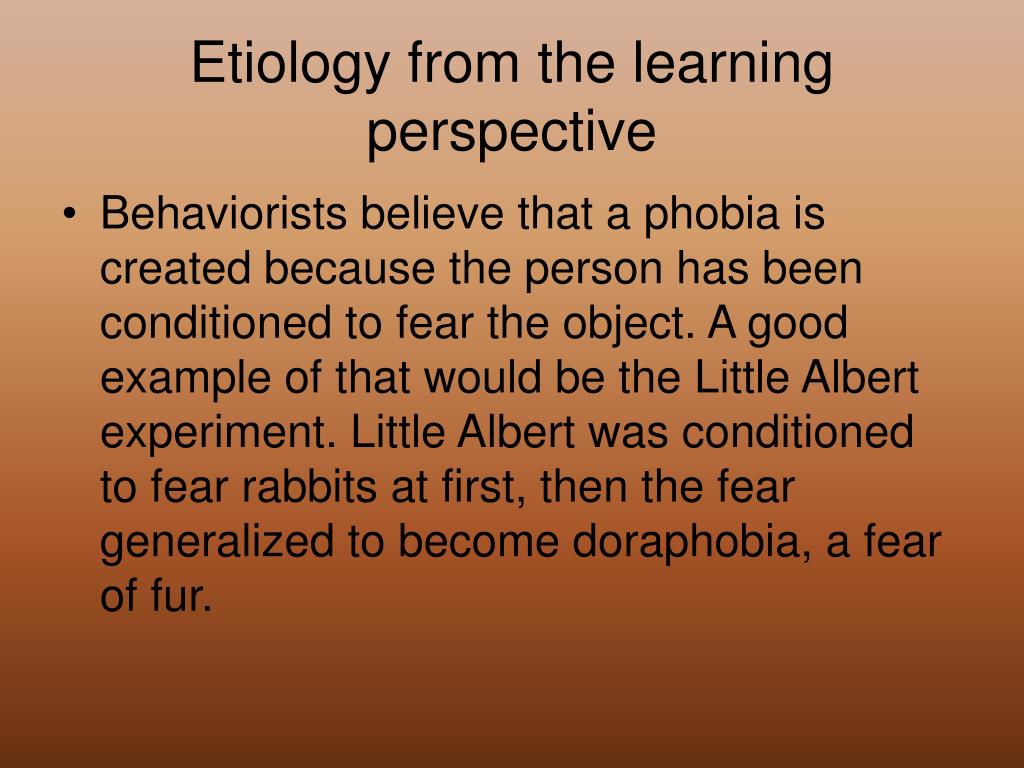 Etiology from the learning perspective

• Behaviorists believe that a phobia is created because the person has been conditioned to fear the object. A good example of that would be the Little Albert experiment. Little Albert was conditioned to fear rabbits at first, then the fear generalized to become doraphobia, a fear of fur.